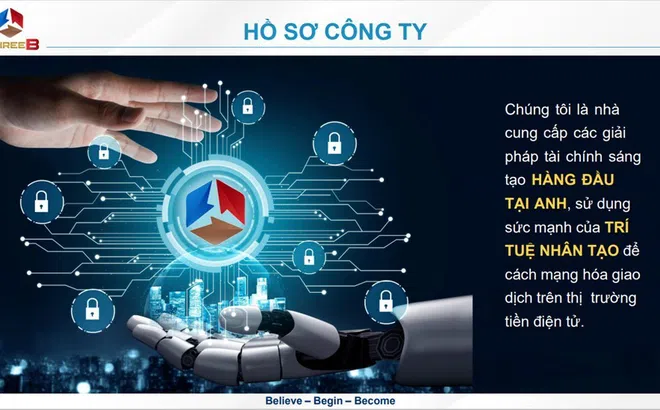 HREEB

HỒ SƠ CÔNG TY

Chúng tôi là nhà cung cấp các giải pháp tài chính sáng tạo HÀNG ĐẦU TẠI ANH, sử dụng sức mạnh của TRÍ TUỆ NHÂN TẠO để cách mạng hóa giao dịch trên thị trường tiền điện tử.

Believe – Begin – Become